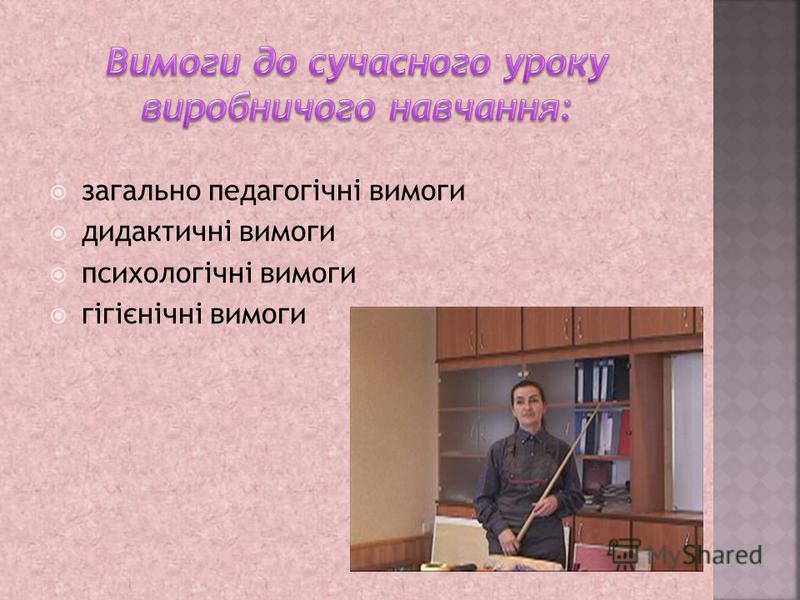 Вимоги до сучасного уроку виробничого навчання:

загально педагогічні вимоги
дидактичні вимоги
психологічні вимоги
гігієнічні вимоги

MyShared